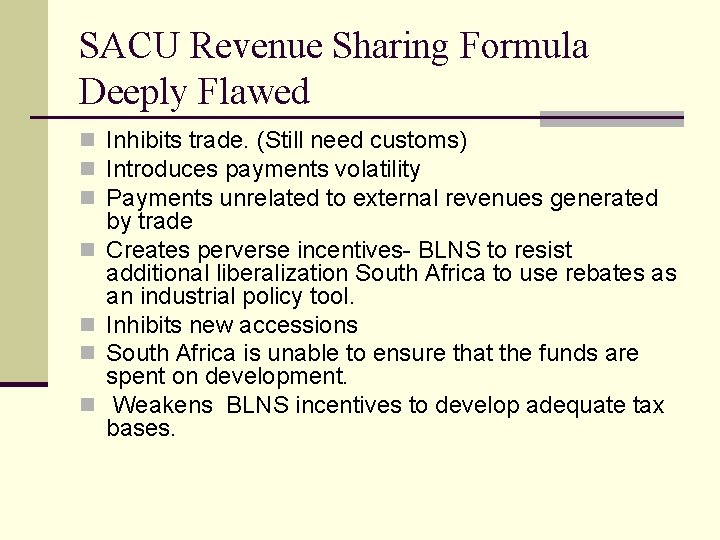 SACU Revenue Sharing Formula Deeply Flawed

- Inhibits trade. (Still need customs)
- Introduces payments volatility
- Payments unrelated to external revenues generated by trade
- Creates perverse incentives- BLNS to resist additional liberalization South Africa to use rebates as an industrial policy tool.
- Inhibits new accessions
- South Africa is unable to ensure that the funds are spent on development.
- Weakens BLNS incentives to develop adequate tax bases.